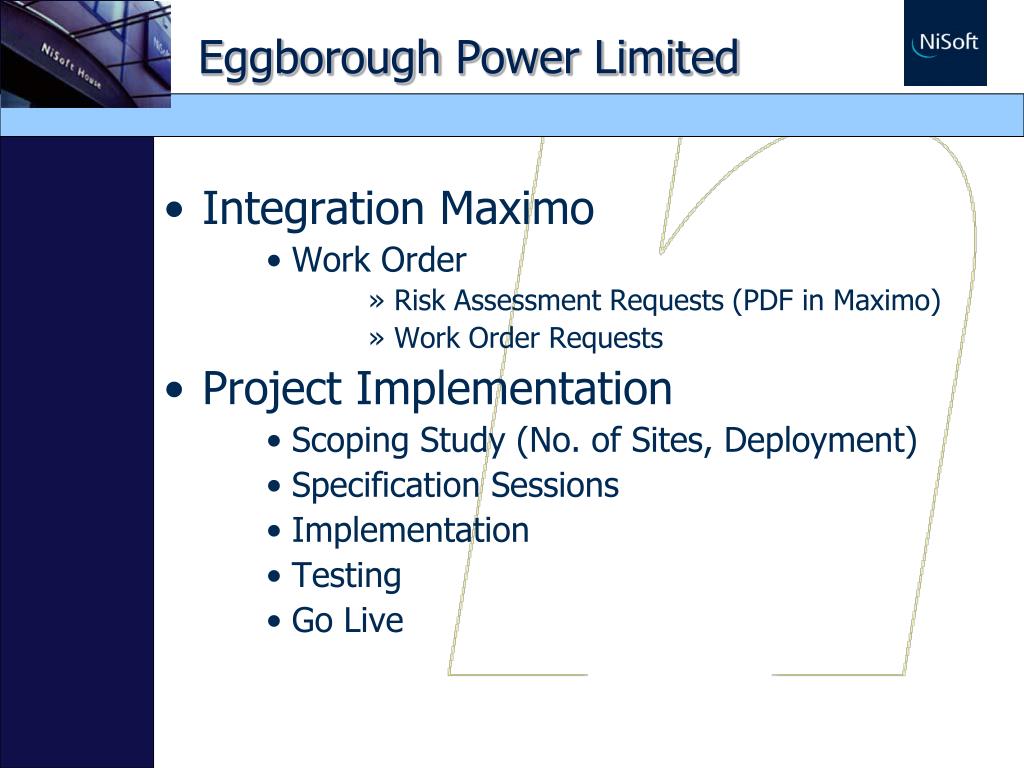 NiSoft House

Eggborough Power Limited

NiSoft

• Integration Maximo
  • Work Order
    » Risk Assessment Requests (PDF in Maximo)
    » Work Order Requests
• Project Implementation
  • Scoping Study (No. of Sites, Deployment)
  • Specification Sessions
  • Implementation
  • Testing
  • Go Live